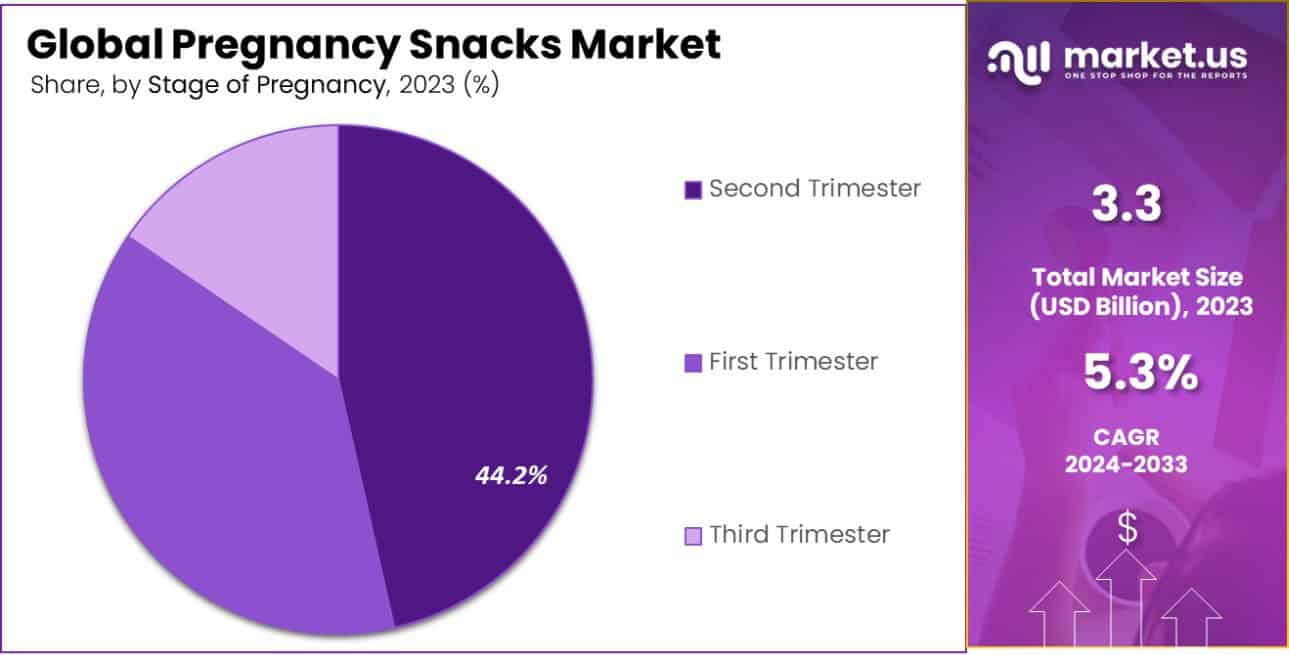 Global Pregnancy Snacks Market
Share, by Stage of Pregnancy, 2023 (%)

44.2%

Second Trimester

First Trimester

Third Trimester

market.us
ONE STOP SHOP FOR THE REPORTS

3.3

Total Market Size (USD Billion), 2023

5.3%

CAGR 2024-2033

$